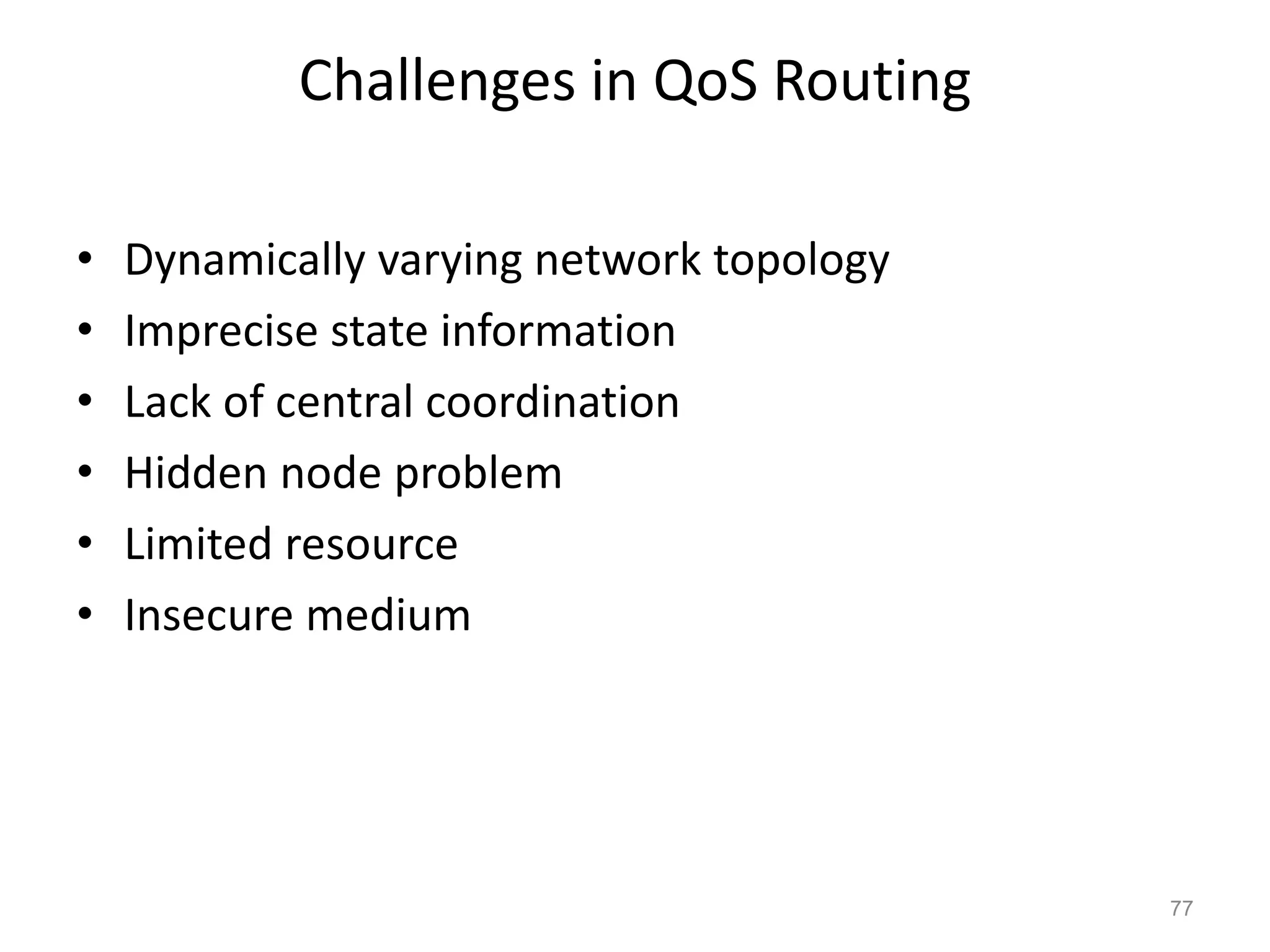 Challenges in QoS Routing

• Dynamically varying network topology
• Imprecise state information
• Lack of central coordination
• Hidden node problem
• Limited resource
• Insecure medium

77